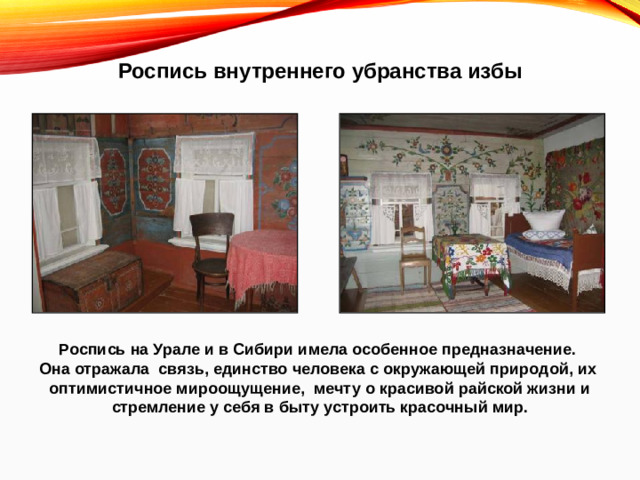 Роспись внутреннего убранства избы

Роспись на Урале и в Сибири имела особенное предназначение. Она отражала связь, единство человека с окружающей природой, их оптимистичное мироощущение, мечту о красивой райской жизни и стремление у себя в быту устроить красочный мир.